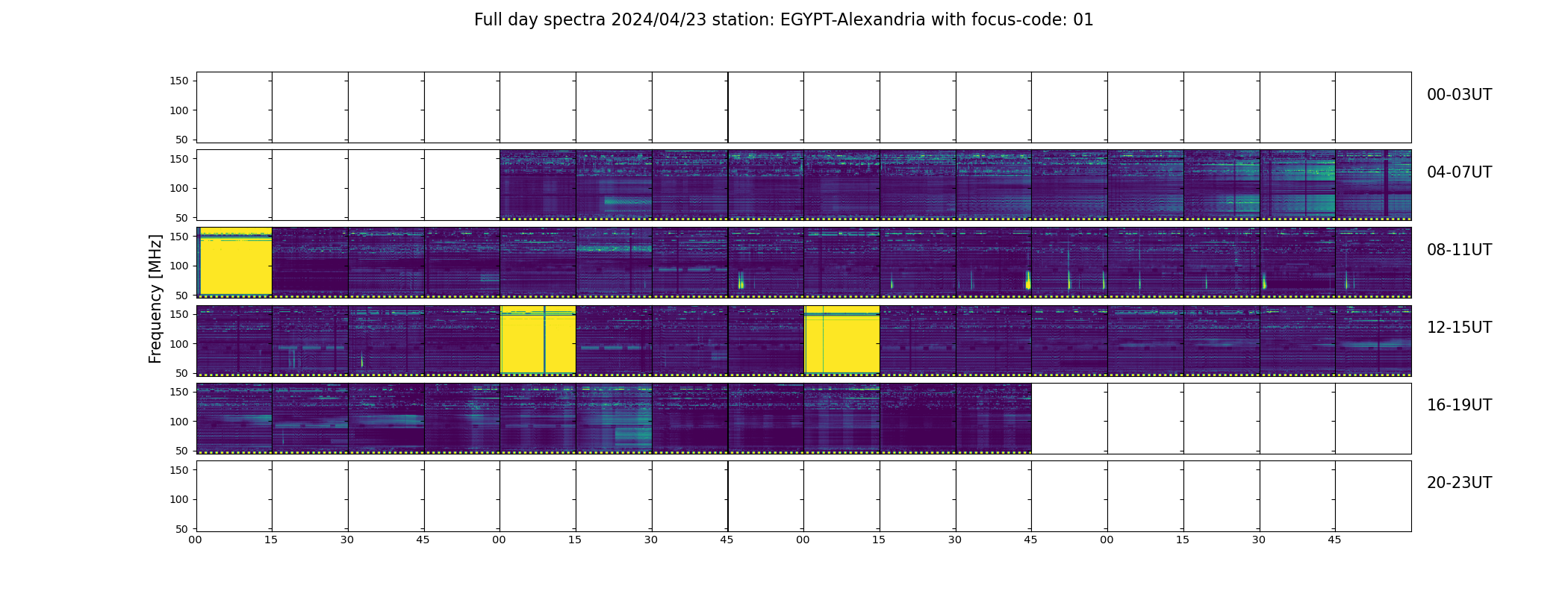 Full day spectra 2024/04/23 station: EGYPT-Alexandria with focus-code: 01

Frequency [MHz]

150
100
50
00-03UT

150
100
50
04-07UT

150
100
50
08-11UT

150
100
50
12-15UT

150
100
50
16-19UT

150
100
50
20-23UT

00 15 30 45 00 15 30 45 00 15 30 45 00 15 30 45